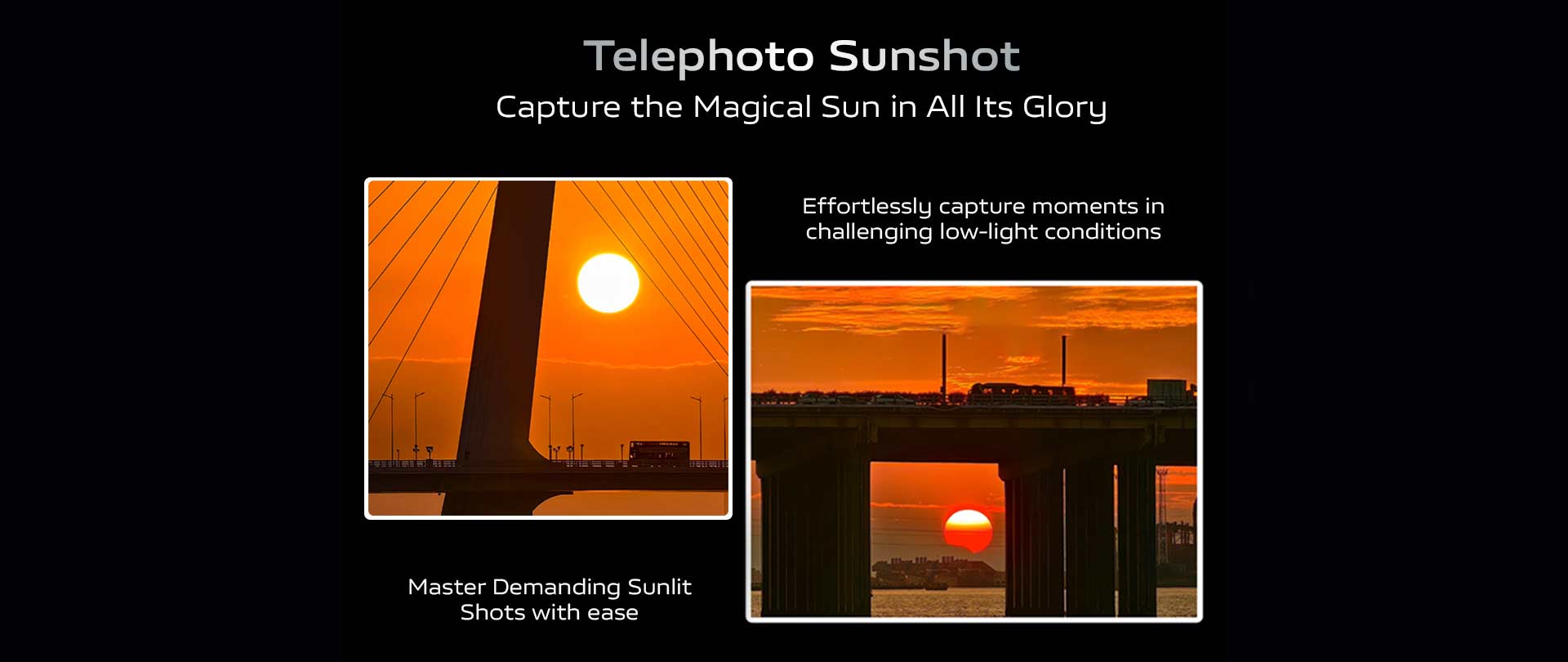 Telephoto Sunshot
Capture the Magical Sun in All Its Glory

Effortlessly capture moments in challenging low-light conditions

Master Demanding Sunlit Shots with ease